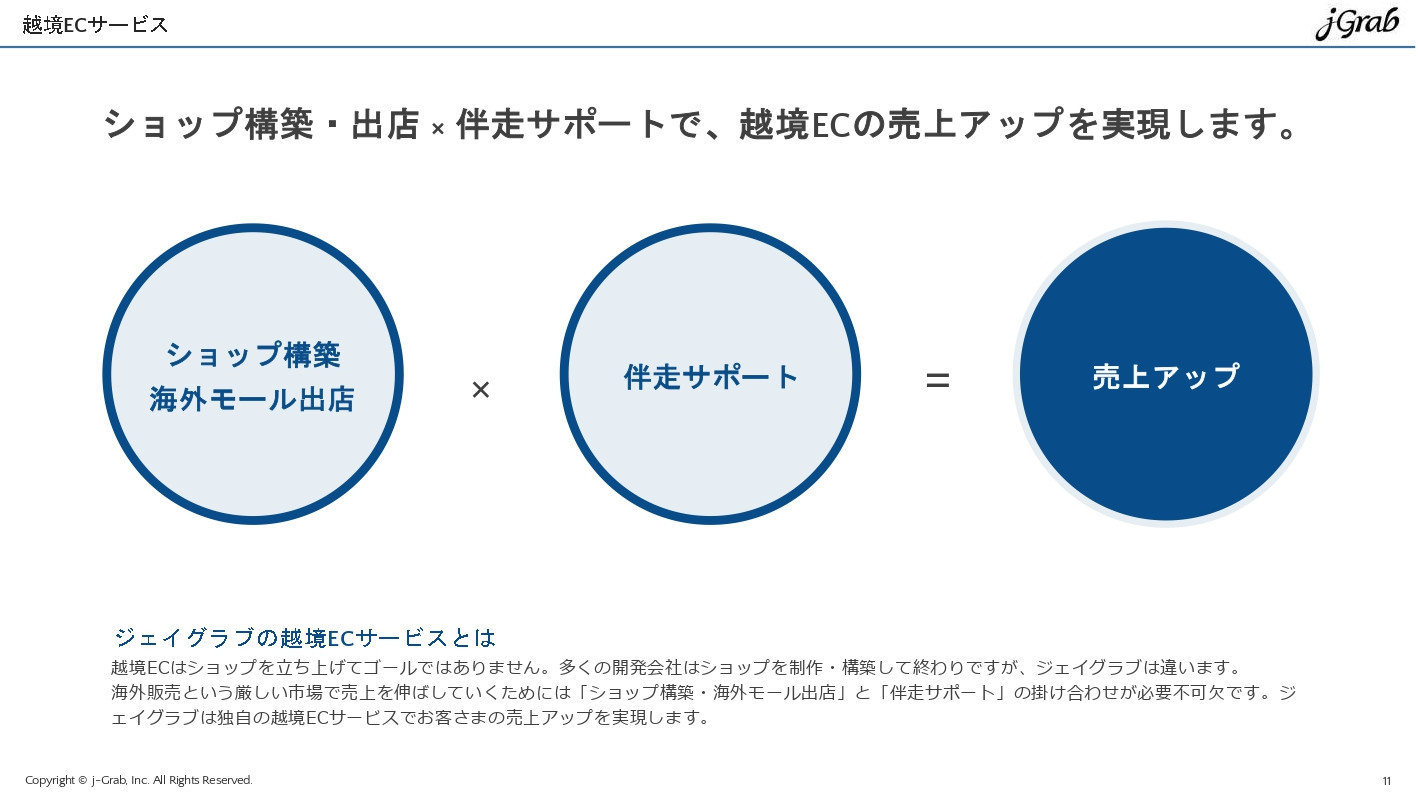 越境ECサービス

jGrab

ショップ構築・出店 × 伴走サポートで、越境ECの売上アップを実現します。

ショップ構築
海外モール出店

×

伴走サポート

=

売上アップ

ジェイグラブの越境ECサービスとは

越境ECはショップを立ち上げてゴールではありません。多くの開発会社はショップを制作・構築して終わりですが、ジェイグラブは違います。
海外販売という厳しい市場で売上を伸ばしていくためには「ショップ構築・海外モール出店」と「伴走サポート」の掛け合わせが必要不可欠です。ジェイグラブは独自の越境ECサービスでお客さまの売上アップを実現します。

Copyright © j-Grab, Inc. All Rights Reserved.

11